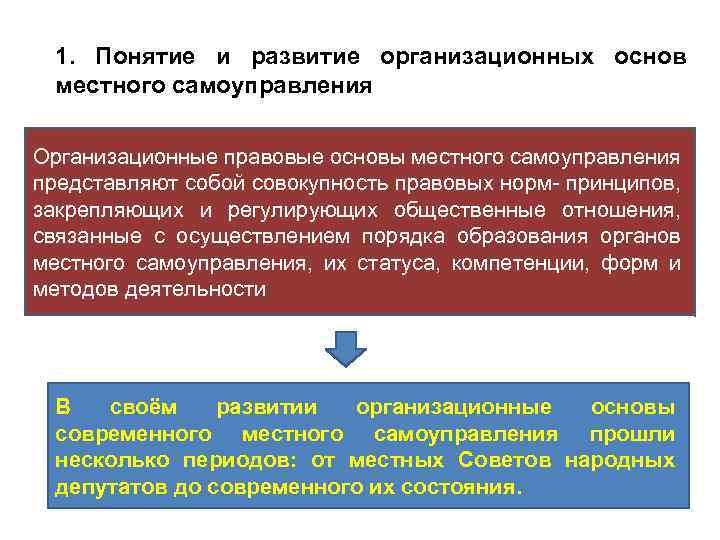 1. Понятие и развитие организационных основ местного самоуправления

Организационные правовые основы местного самоуправления представляют собой совокупность правовых норм- принципов, закрепляющих и регулирующих общественные отношения, связанные с осуществлением порядка образования органов местного самоуправления, их статуса, компетенции, форм и методов деятельности

В своём развитии организационные основы современного местного самоуправления прошли несколько периодов: от местных Советов народных депутатов до современного их состояния.